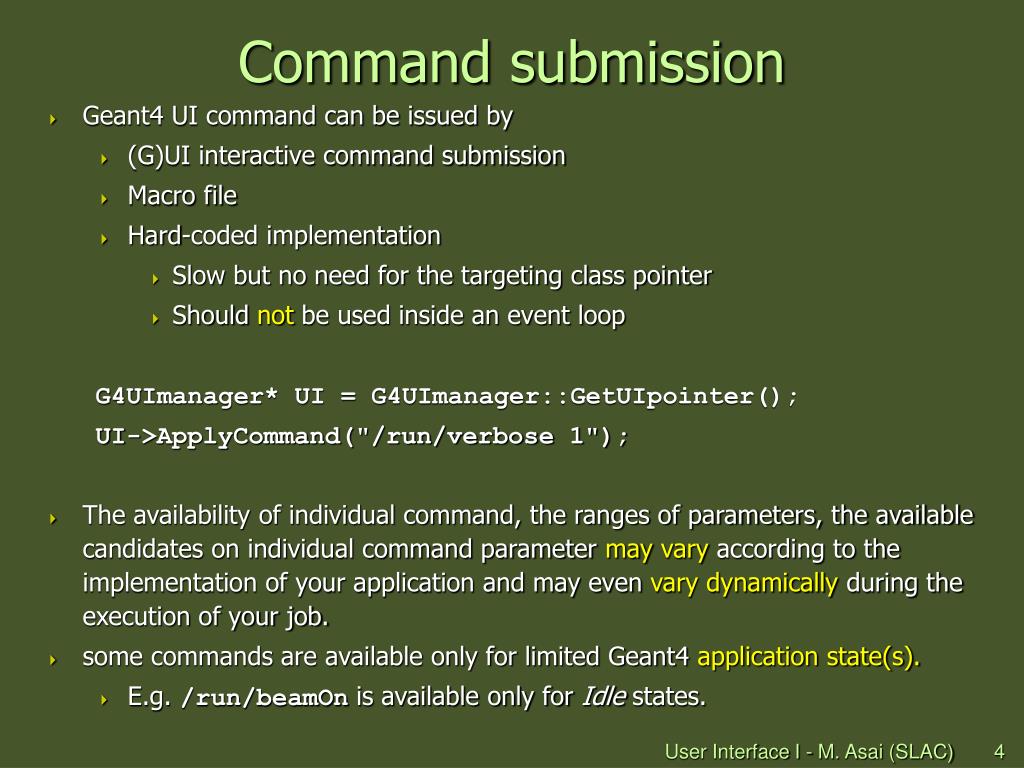 Command submission

Geant4 UI command can be issued by

(G)UI interactive command submission

Macro file

Hard-coded implementation

Slow but no need for the targeting class pointer

Should not be used inside an event loop

G4UImanager* UI = G4UImanager::GetUIpointer();

UI->ApplyCommand("/run/verbose 1");

The availability of individual command, the ranges of parameters, the available candidates on individual command parameter may vary according to the implementation of your application and may even vary dynamically during the execution of your job.

some commands are available only for limited Geant4 application state(s).

E.g. /run/beamOn is available only for Idle states.

User Interface I - M. Asai (SLAC) 4